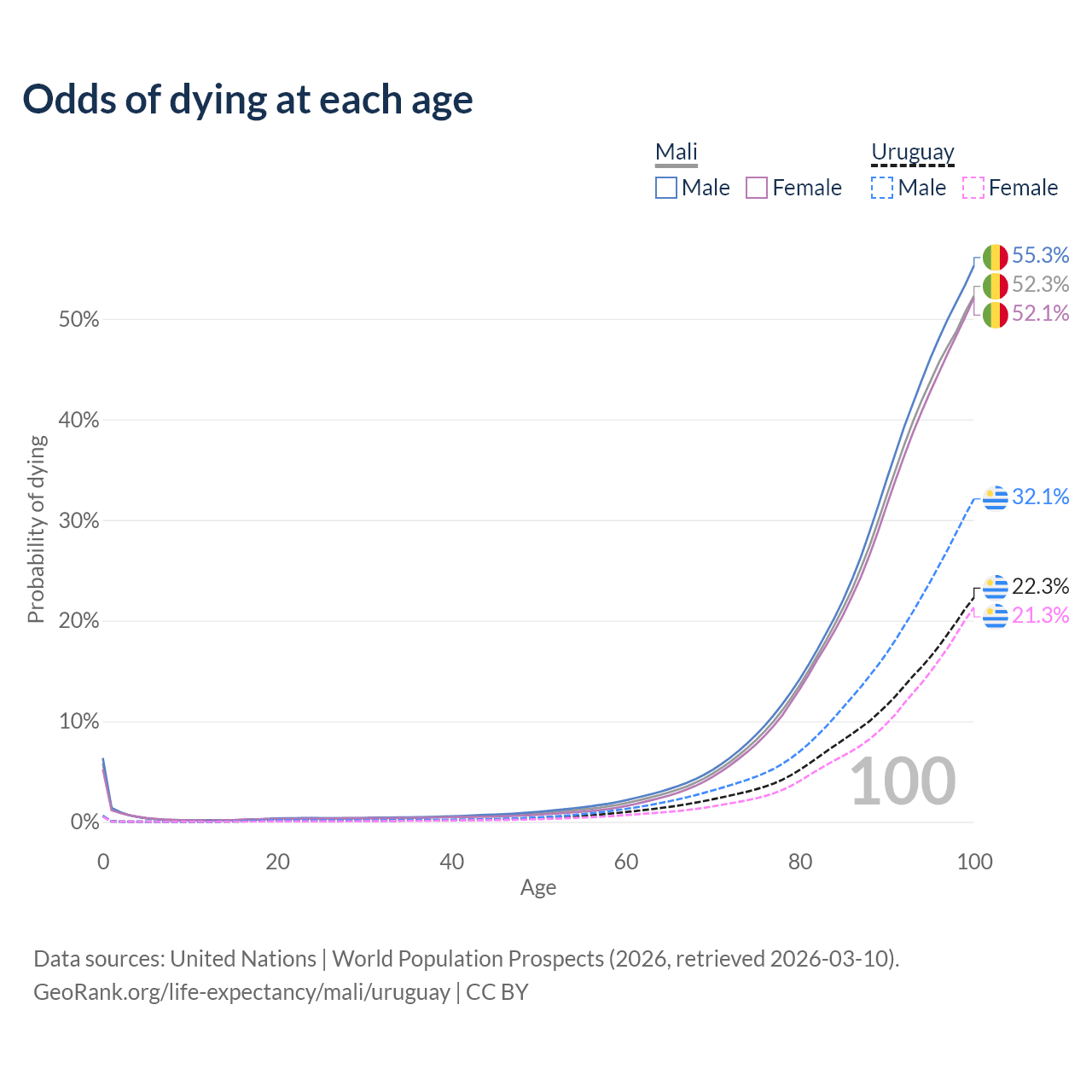 Odds of dying at each age

Mali
Male Female

Uruguay
Male Female

55.3%
52.3%
52.1%
32.1%
22.3%
21.3%

Probability of dying

50%
40%
30%
20%
10%
0%

100

0 20 40 60 80 100
Age

Data sources: United Nations | World Population Prospects (2026, retrieved 2026-03-10).
GeoRank.org/life-expectancy/mali/uruguay | CC BY